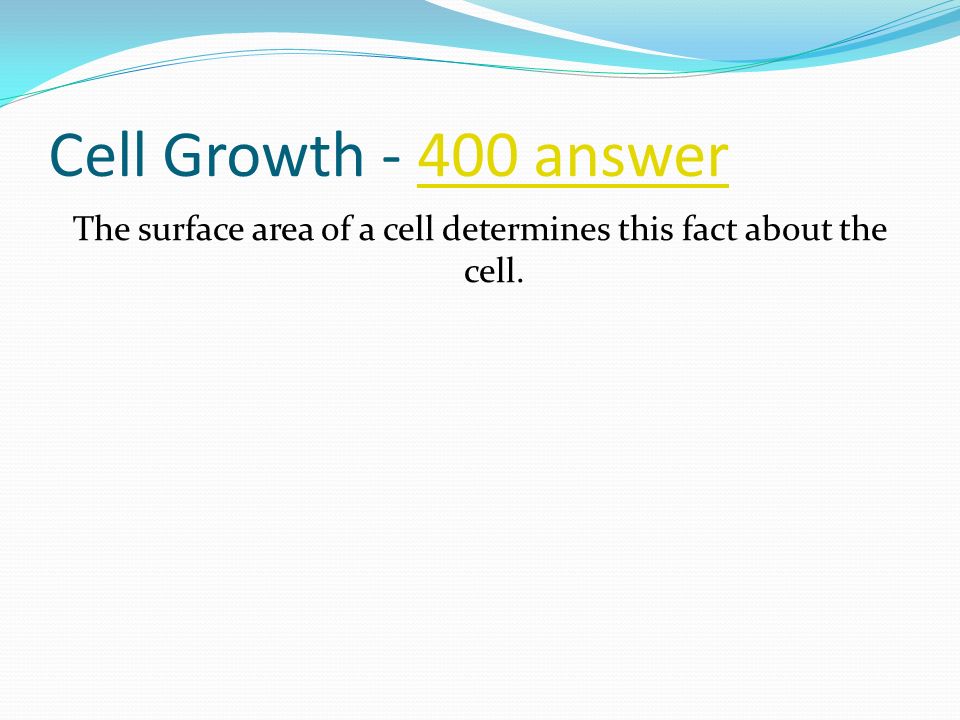 Cell Growth - 400 answer

The surface area of a cell determines this fact about the cell.